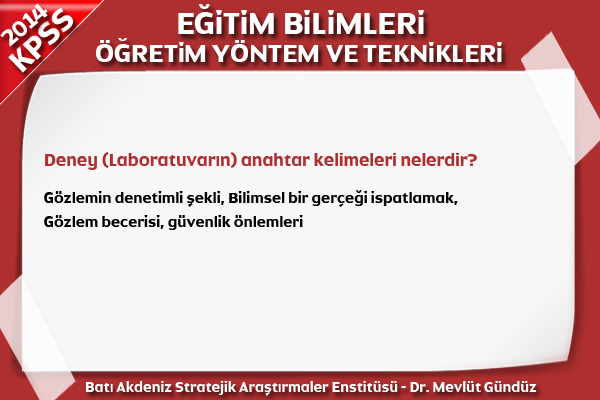 2014
KPSS

EĞİTİM BİLİMLERİ
ÖĞRETİM YÖNTEM VE TEKNİKLERİ

Deney (Laboratuvarın) anahtar kelimeleri nelerdir?

Gözlemin denetimli şekli, Bilimsel bir gerçeği ispatlamak, Gözlem becerisi, güvenlik önlemleri

Batı Akdeniz Stratejik Araştırmaler Enstitüsü - Dr. Mevlüt Gündüz